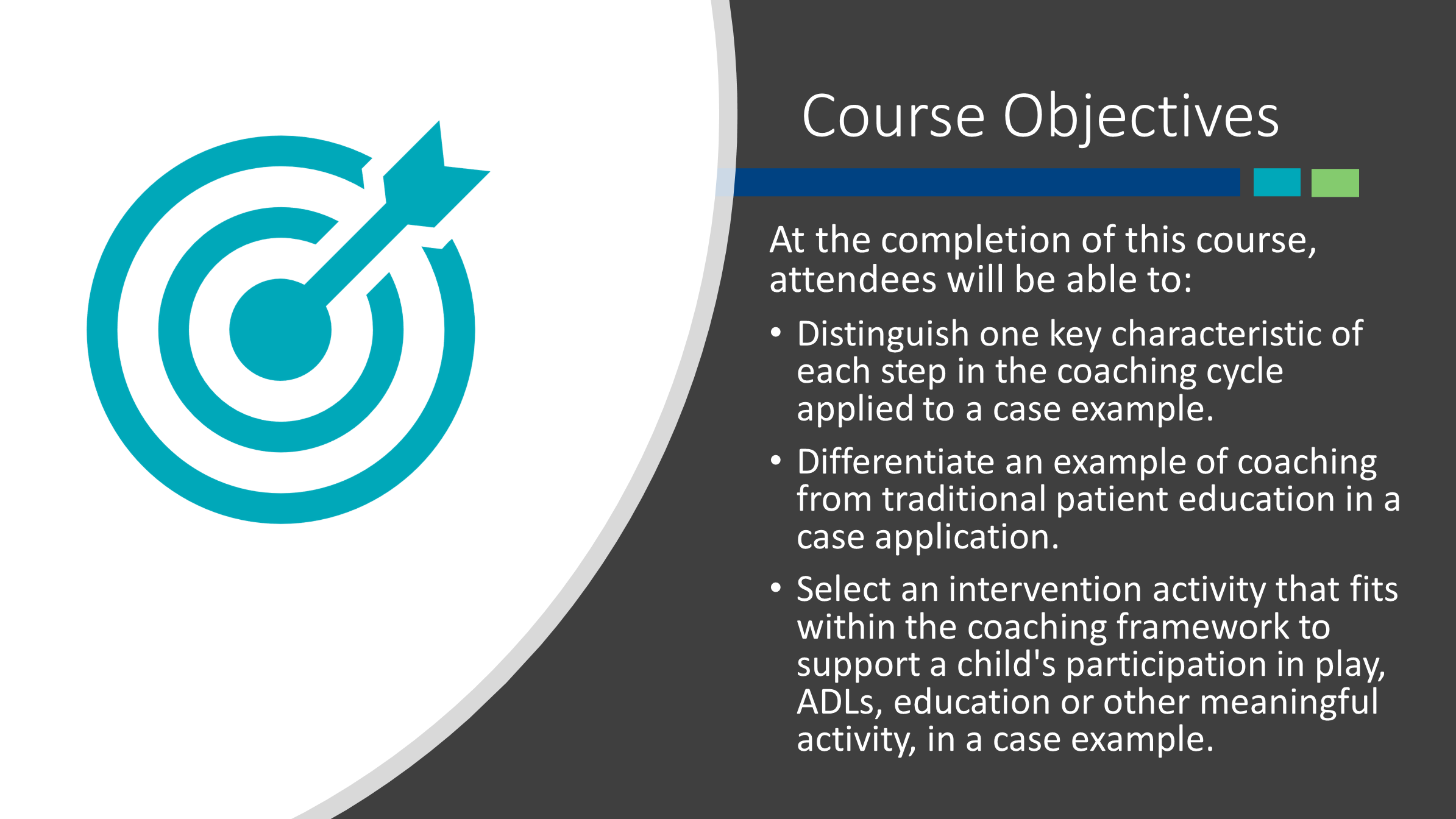 Course Objectives

At the completion of this course, attendees will be able to:

• Distinguish one key characteristic of each step in the coaching cycle applied to a case example.

• Differentiate an example of coaching from traditional patient education in a case application.

• Select an intervention activity that fits within the coaching framework to support a child's participation in play, ADLs, education or other meaningful activity, in a case example.